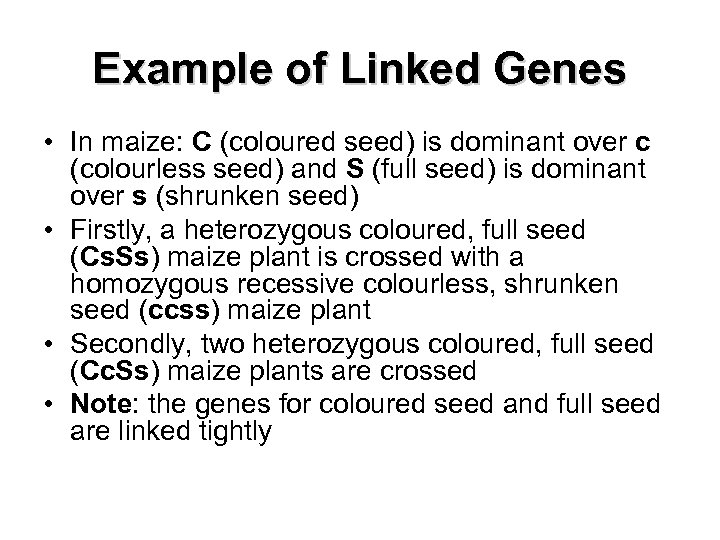 Example of Linked Genes

• In maize: C (coloured seed) is dominant over c (colourless seed) and S (full seed) is dominant over s (shrunken seed)
• Firstly, a heterozygous coloured, full seed (CsSs) maize plant is crossed with a homozygous recessive colourless, shrunken seed (ccss) maize plant
• Secondly, two heterozygous coloured, full seed (CcSs) maize plants are crossed
• Note: the genes for coloured seed and full seed are linked tightly